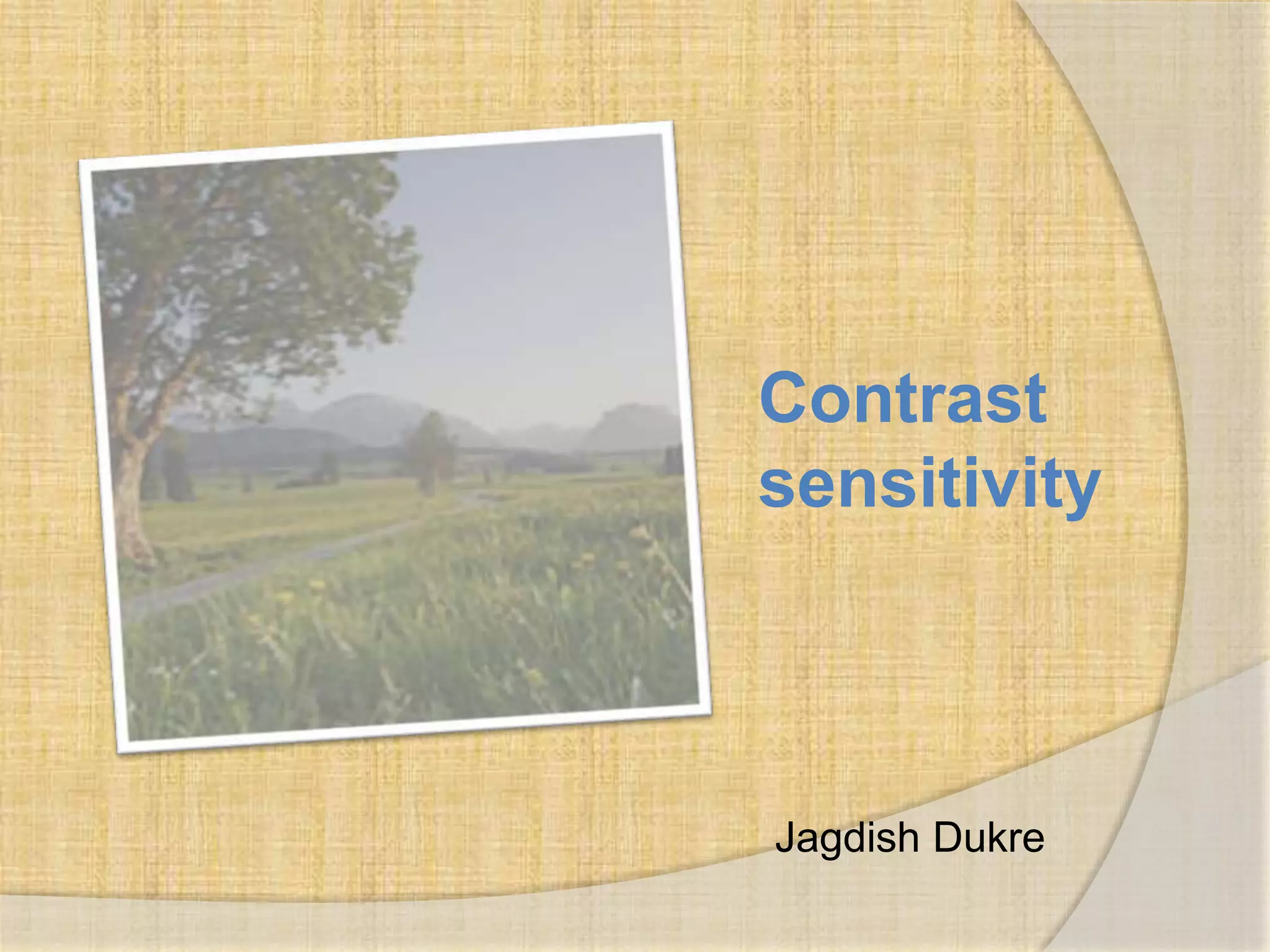 Contrast sensitivity

Jagdish Dukre